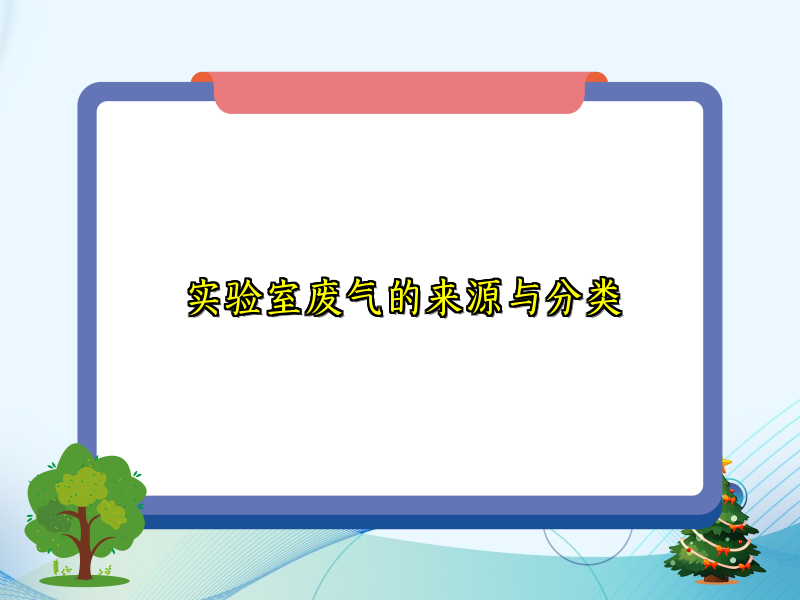 实验室废气的来源与分类